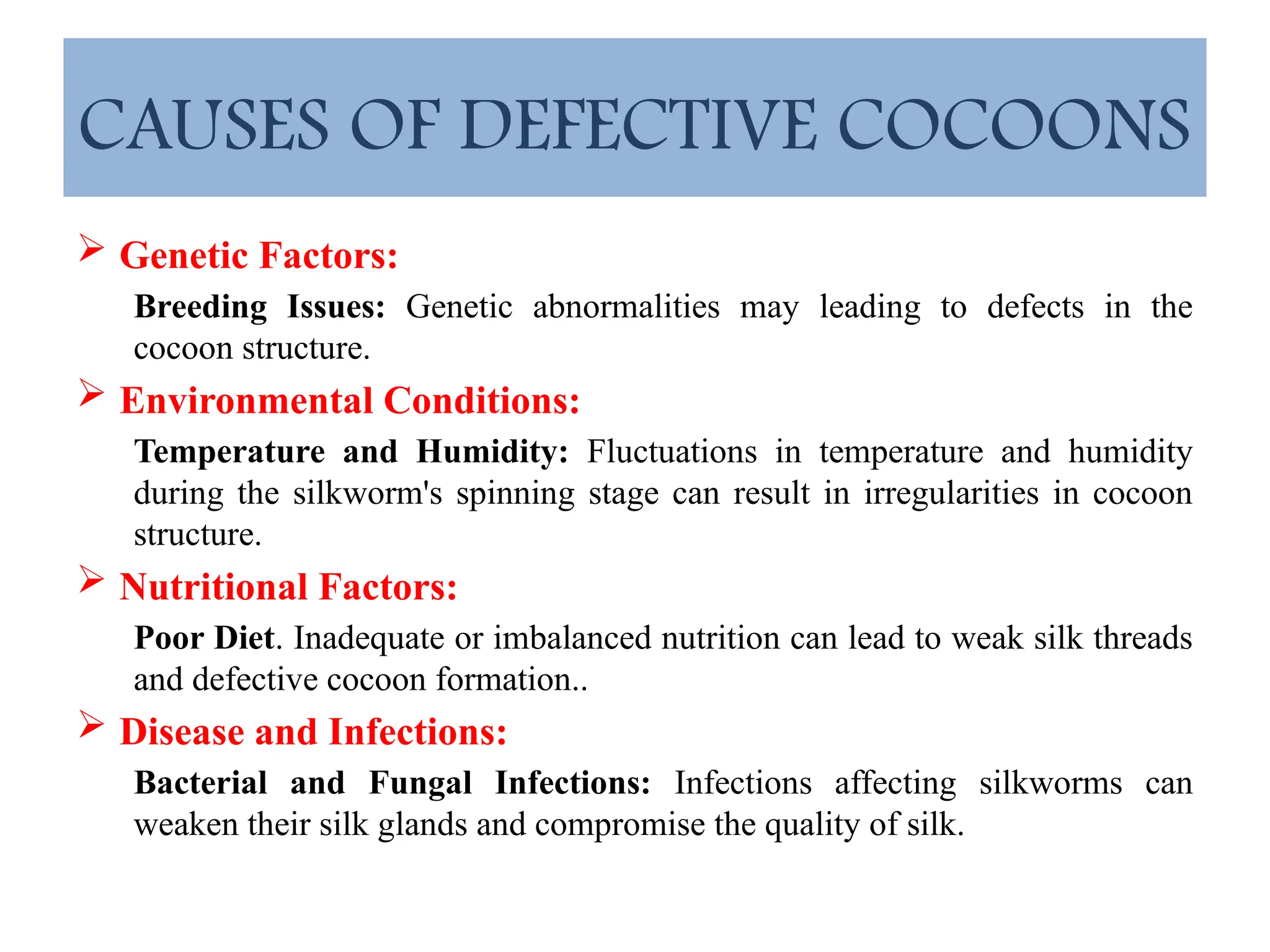 CAUSES OF DEFECTIVE COCOONS

➢ Genetic Factors:

Breeding Issues: Genetic abnormalities may leading to defects in the cocoon structure.

➢ Environmental Conditions:

Temperature and Humidity: Fluctuations in temperature and humidity during the silkworm's spinning stage can result in irregularities in cocoon structure.

➢ Nutritional Factors:

Poor Diet. Inadequate or imbalanced nutrition can lead to weak silk threads and defective cocoon formation..

➢ Disease and Infections:

Bacterial and Fungal Infections: Infections affecting silkworms can weaken their silk glands and compromise the quality of silk.